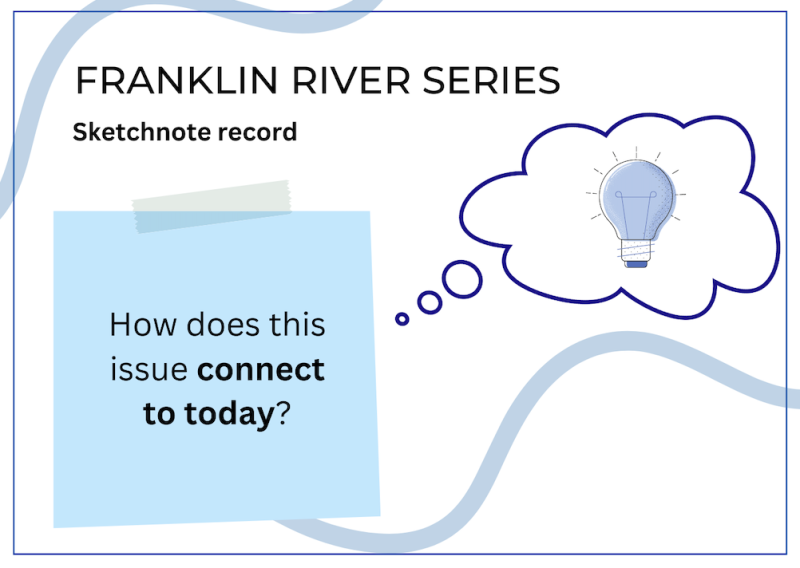 FRANKLIN RIVER SERIES

Sketchnote record

How does this issue connect to today?